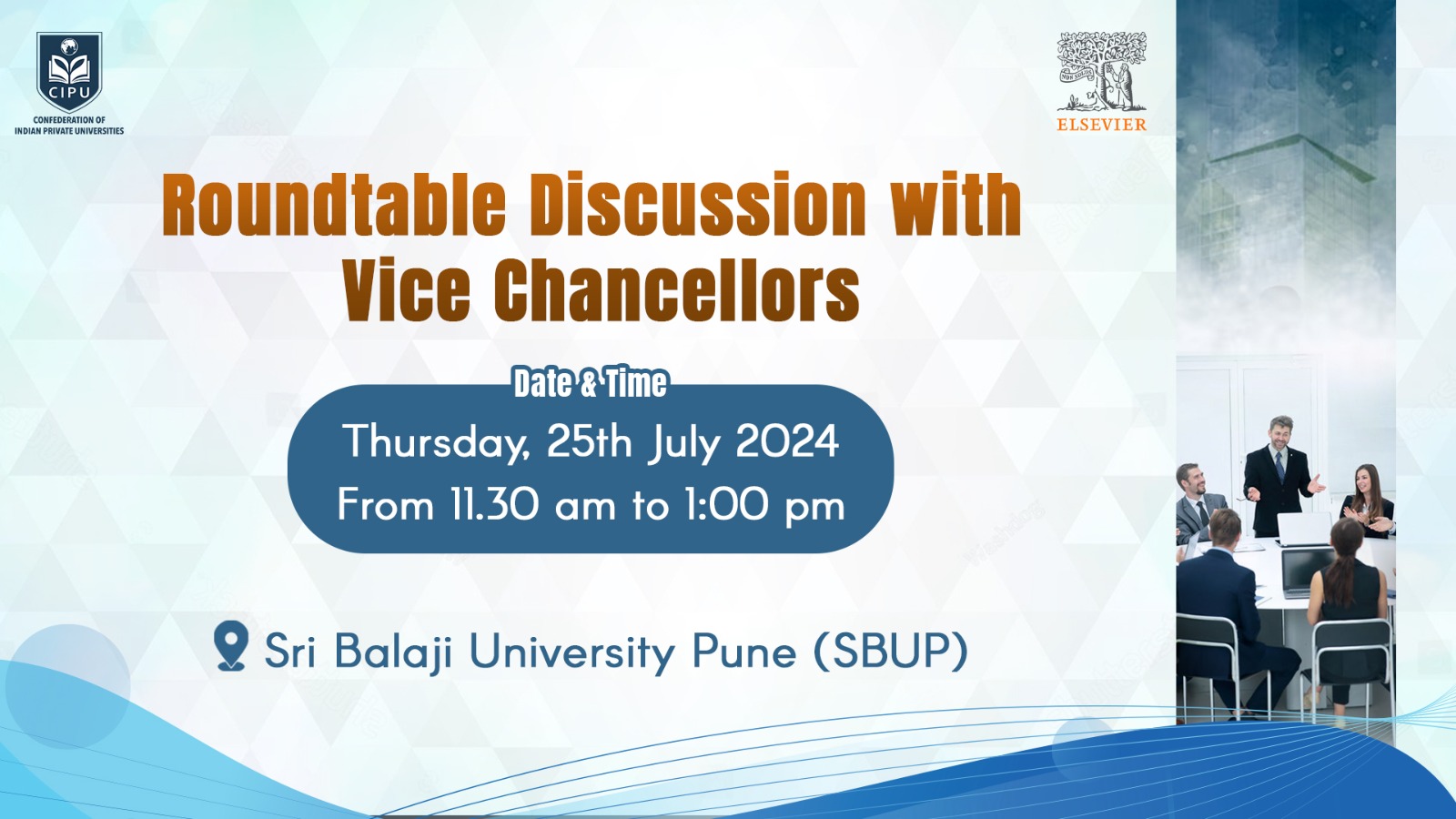 CIPU
CONFEDERATION OF INDIAN PRIVATE UNIVERSITIES

NON SOLUS
ELSEVIER

Roundtable Discussion with Vice Chancellors

Date & Time
Thursday, 25th July 2024
From 11.30 am to 1:00 pm

Sri Balaji University Pune (SBUP)